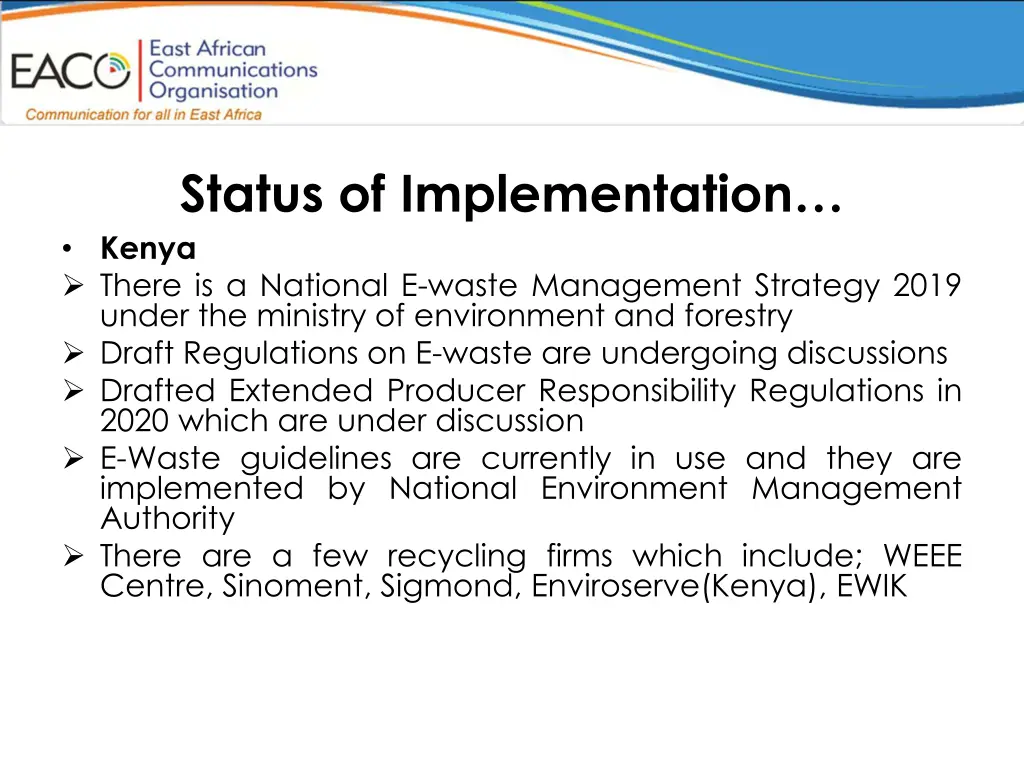 EACO East African Communications Organisation
Communication for all in East Africa

Status of Implementation…

• Kenya
➢ There is a National E-waste Management Strategy 2019 under the ministry of environment and forestry
➢ Draft Regulations on E-waste are undergoing discussions
➢ Drafted Extended Producer Responsibility Regulations in 2020 which are under discussion
➢ E-Waste guidelines are currently in use and they are implemented by National Environment Management Authority
➢ There are a few recycling firms which include; WEEE Centre, Sinoment, Sigmond, Enviroserve(Kenya), EWIK